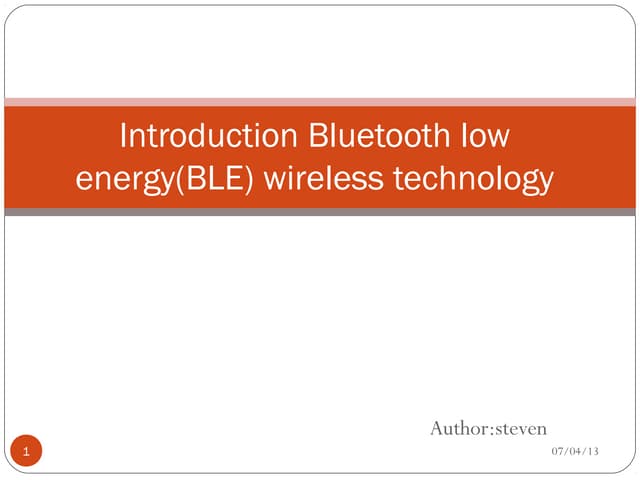 Introduction Bluetooth low energy(BLE) wireless technology

Author:steven

1

07/04/13